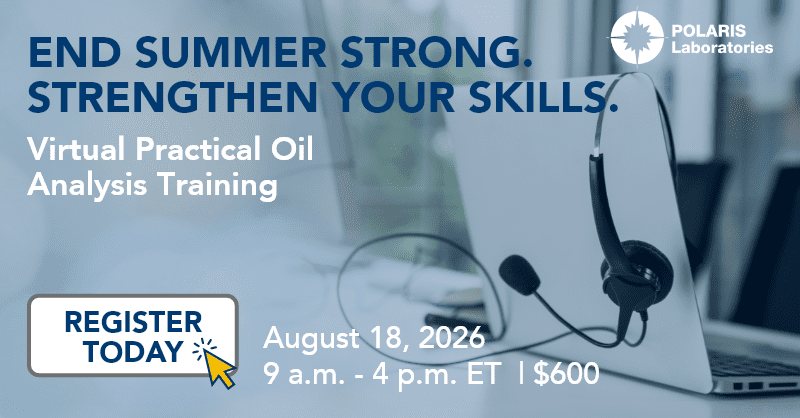 POLARIS Laboratories

END SUMMER STRONG. STRENGTHEN YOUR SKILLS.

Virtual Practical Oil Analysis Training

REGISTER TODAY

August 18, 2026
9 a.m. - 4 p.m. ET | $600